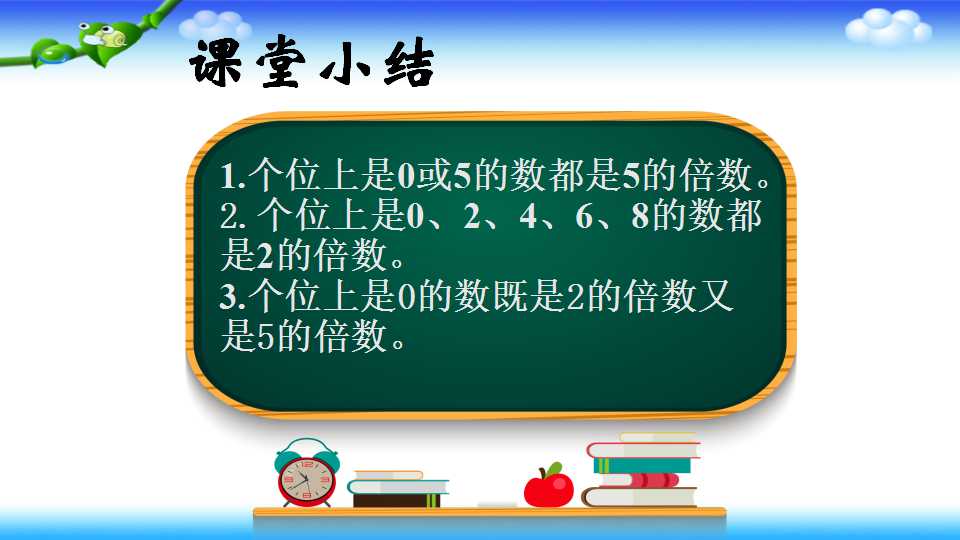 课堂小结

1.个位上是0或5的数都是5的倍数。
2. 个位上是0、2、4、6、8的数都是2的倍数。
3.个位上是0的数既是2的倍数又是5的倍数。